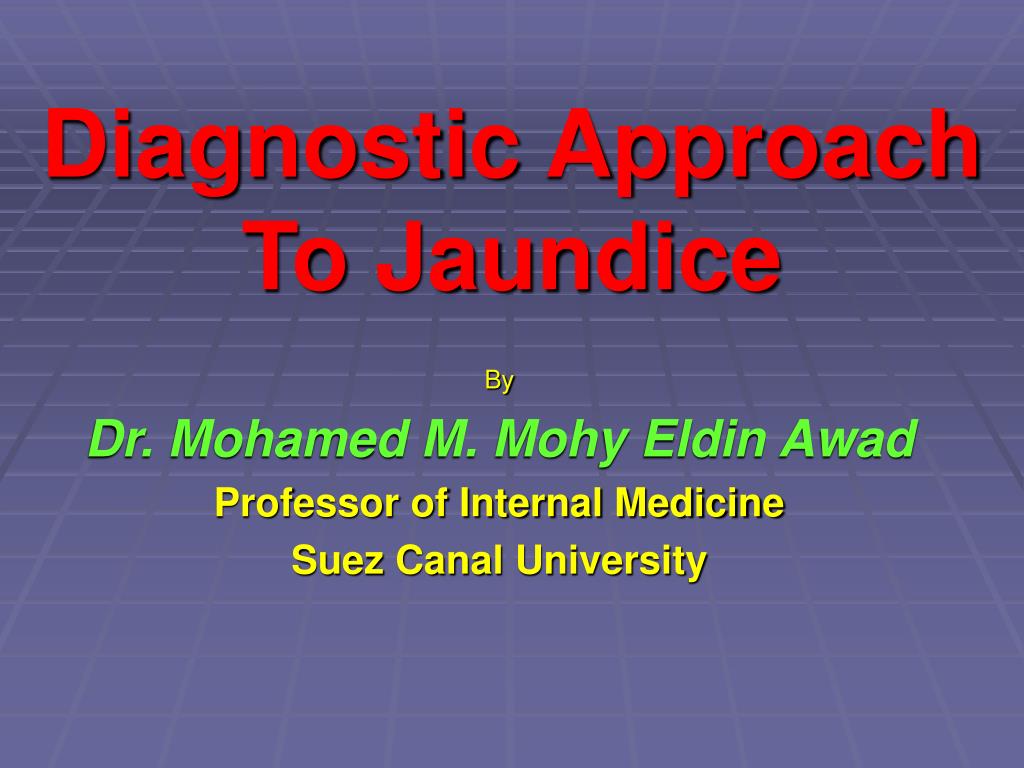 Diagnostic Approach To Jaundice

By

Dr. Mohamed M. Mohy Eldin Awad

Professor of Internal Medicine

Suez Canal University